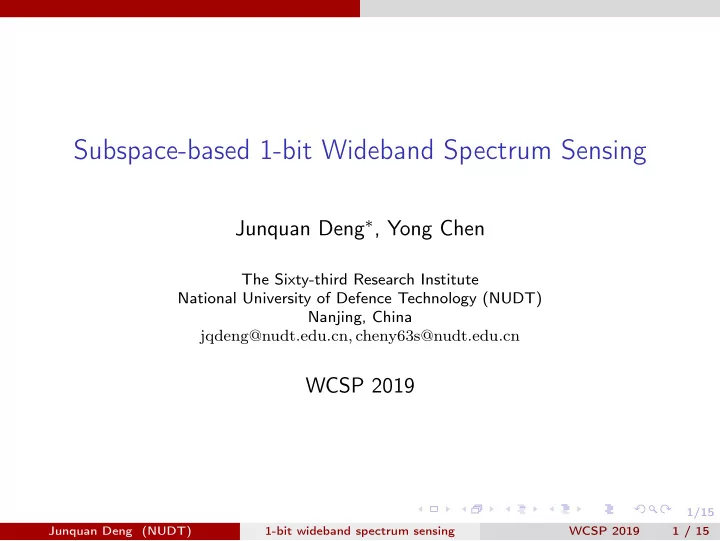 Subspace-based 1-bit Wideband Spectrum Sensing

Junquan Deng$^*$, Yong Chen

The Sixty-third Research Institute
National University of Defence Technology (NUDT)
Nanjing, China
jqdeng@nudt.edu.cn, cheny63s@nudt.edu.cn

WCSP 2019

1/15

Junquan Deng (NUDT) 1-bit wideband spectrum sensing WCSP 2019 1 / 15